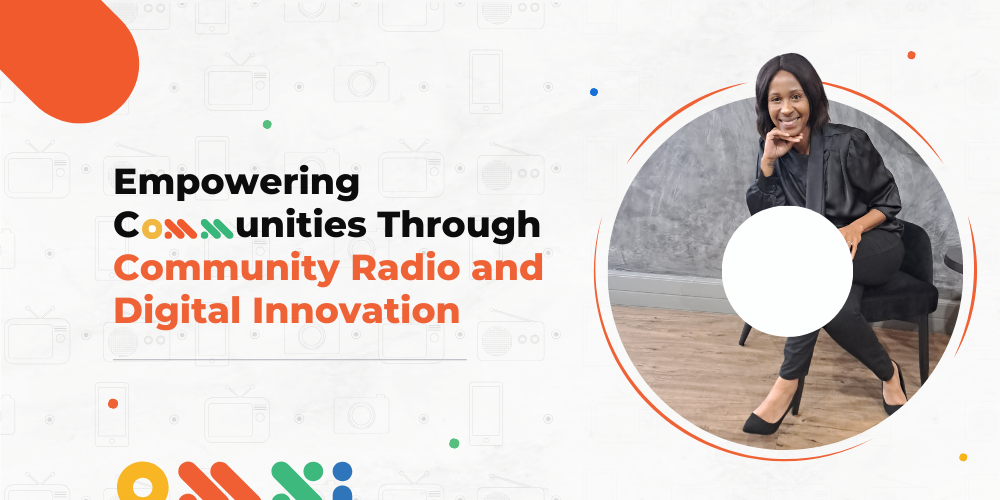 Empowering Communities Through Community Radio and Digital Innovation